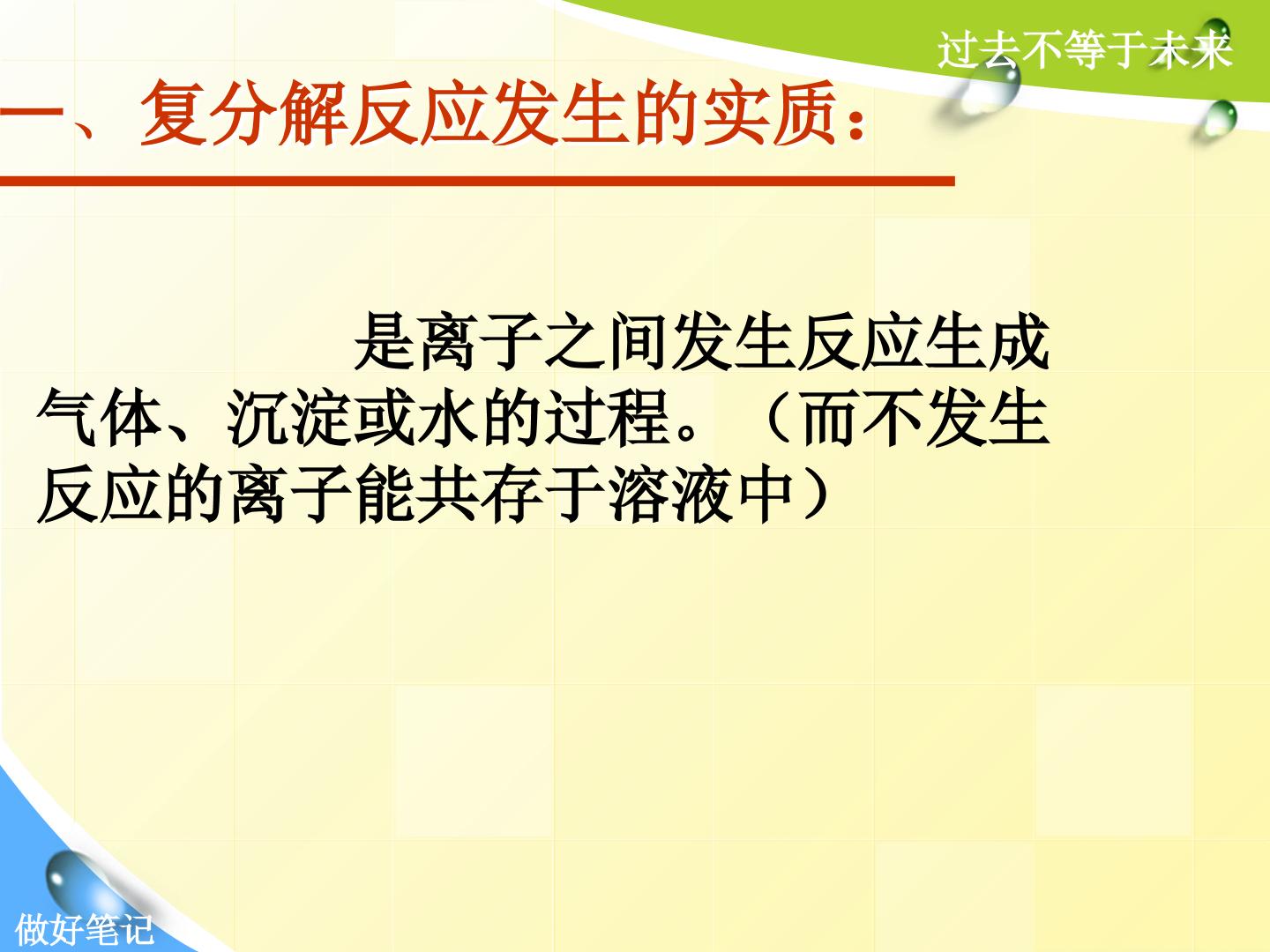 过去不等于未来

一、复分解反应发生的实质：

是离子之间发生反应生成气体、沉淀或水的过程。（而不发生反应的离子能共存于溶液中）

做好笔记